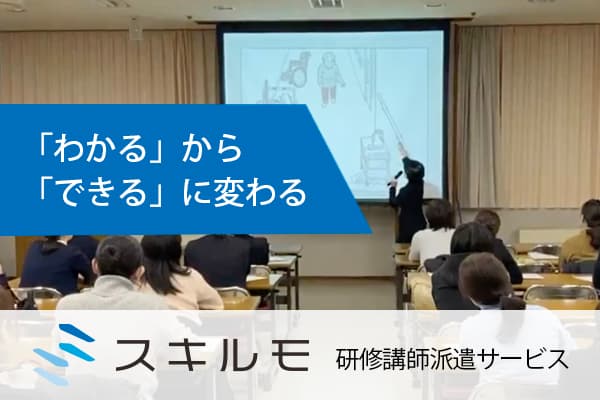 「わかる」から
「できる」に変わる

スキルモ

研修講師派遣サービス